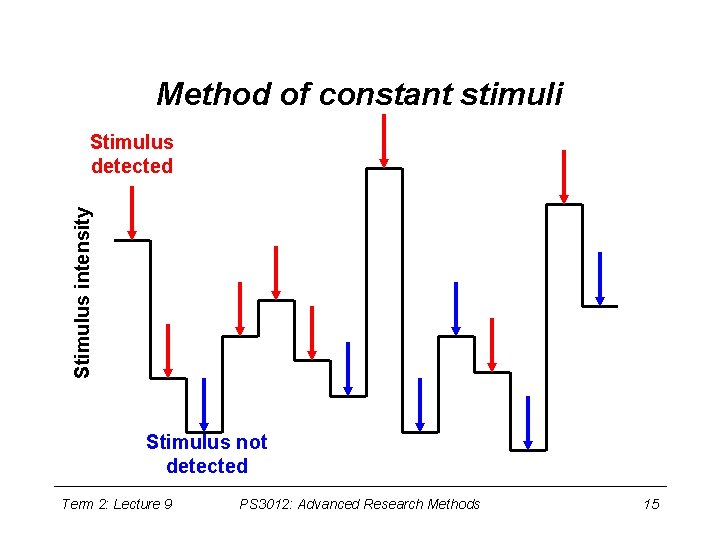 Method of constant stimuli

Stimulus detected

Stimulus intensity

Stimulus not detected

Term 2: Lecture 9

PS3012: Advanced Research Methods

15